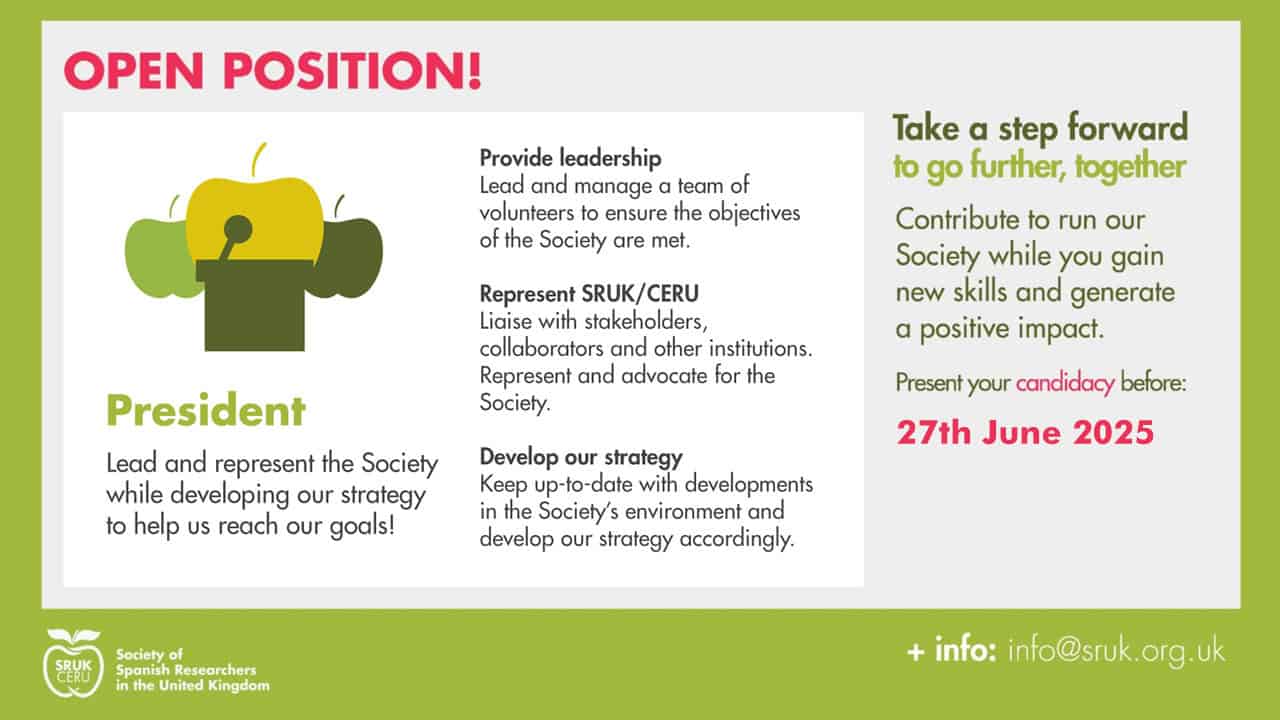 OPEN POSITION!

President

Lead and represent the Society while developing our strategy to help us reach our goals!

Provide leadership
Lead and manage a team of volunteers to ensure the objectives of the Society are met.

Represent SRUK/CERU
Liaise with stakeholders, collaborators and other institutions. Represent and advocate for the Society.

Develop our strategy
Keep up-to-date with developments in the Society's environment and develop our strategy accordingly.

Take a step forward
to go further, together

Contribute to run our Society while you gain new skills and generate a positive impact.

Present your candidacy before:

27th June 2025

SRUK CERU
Society of Spanish Researchers in the United Kingdom

+ info: info@sruk.org.uk